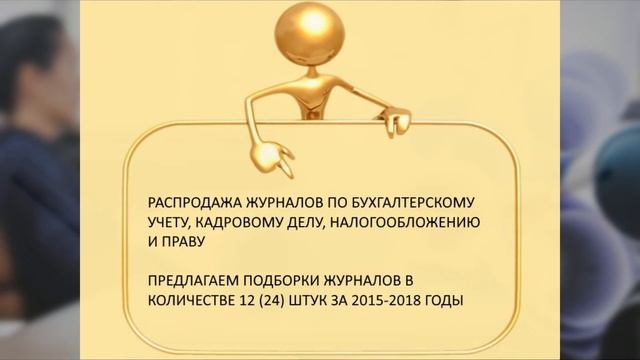 РАСПРОДАЖА ЖУРНАЛОВ ПО БУХГАЛТЕРСКОМУ УЧЕТУ, КАДРОВОМУ ДЕЛУ, НАЛОГООБЛОЖЕНИЮ И ПРАВУ

ПРЕДЛАГАЕМ ПОДБОРКИ ЖУРНАЛОВ В КОЛИЧЕСТВЕ 12 (24) ШТУК ЗА 2015-2018 ГОДЫ